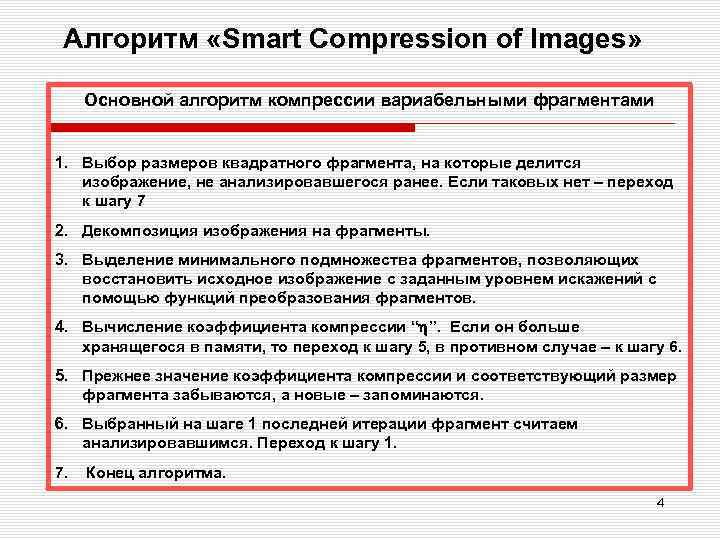 Алгоритм «Smart Compression of Images»

Основной алгоритм компрессии вариабельными фрагментами

1. Выбор размеров квадратного фрагмента, на которые делится изображение, не анализировавшегося ранее. Если таковых нет – переход к шагу 7

2. Декомпозиция изображения на фрагменты.

3. Выделение минимального подмножества фрагментов, позволяющих восстановить исходное изображение с заданным уровнем искажений с помощью функций преобразования фрагментов.

4. Вычисление коэффициента компрессии "$\eta$". Если он больше хранящегося в памяти, то переход к шагу 5, в противном случае – к шагу 6.

5. Прежнее значение коэффициента компрессии и соответствующий размер фрагмента забываются, а новые – запоминаются.

6. Выбранный на шаге 1 последней итерации фрагмент считаем анализировавшимся. Переход к шагу 1.

7. Конец алгоритма.

4